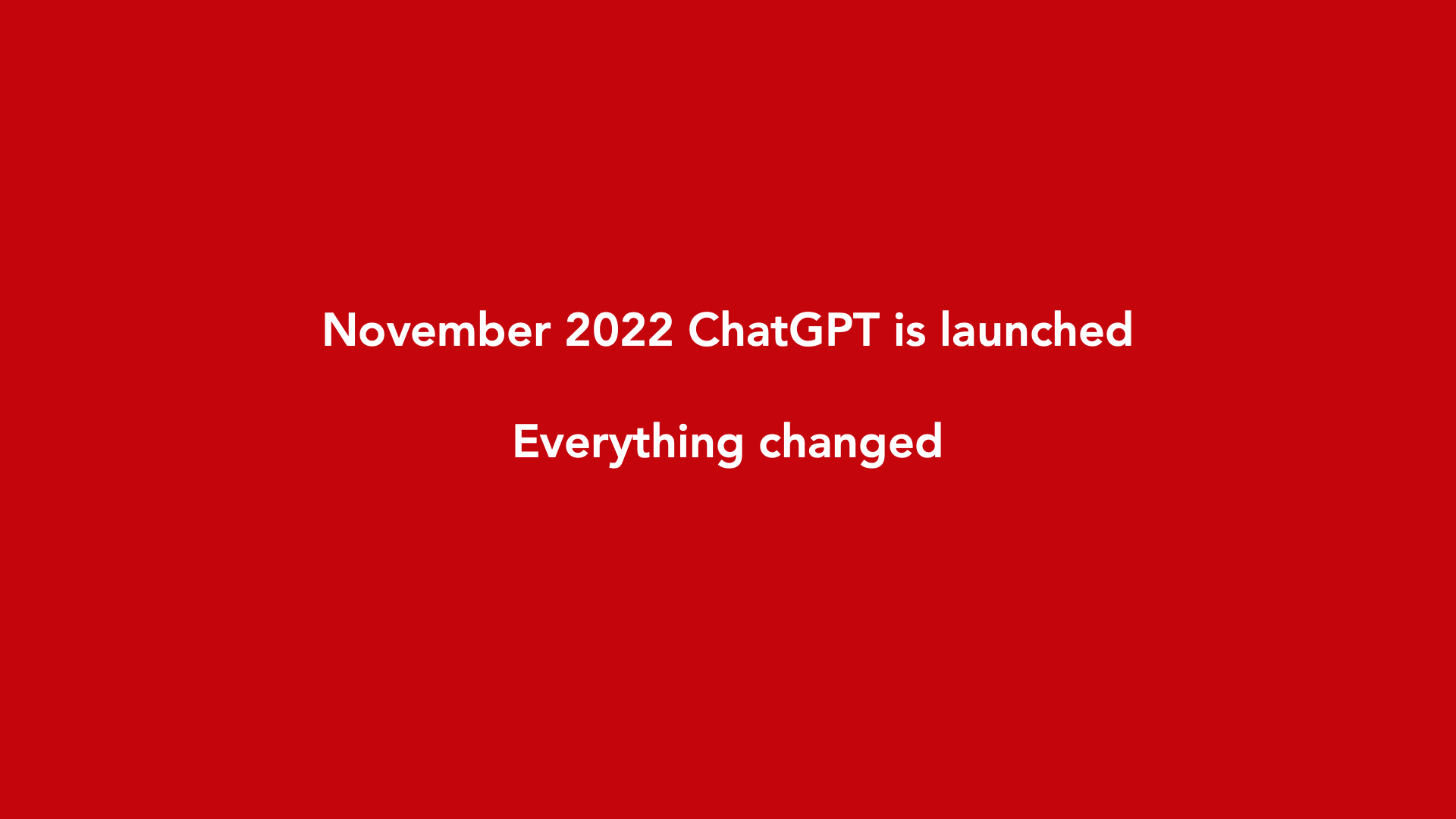 November 2022 ChatGPT is launched

Everything changed